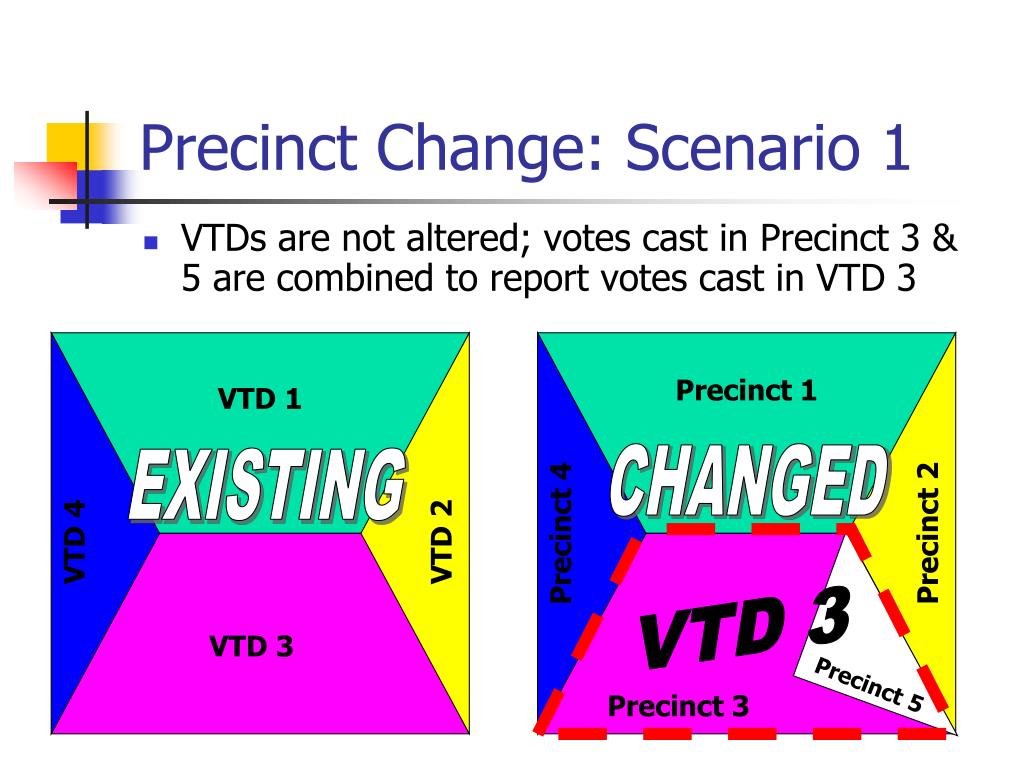 Precinct Change: Scenario 1

VTDs are not altered; votes cast in Precinct 3 & 5 are combined to report votes cast in VTD 3

VTD 1

EXISTING

VTD 4

VTD 2

VTD 3

Precinct 1

CHANGED

Precinct 4

Precinct 2

VTD 3

Precinct 5

Precinct 3